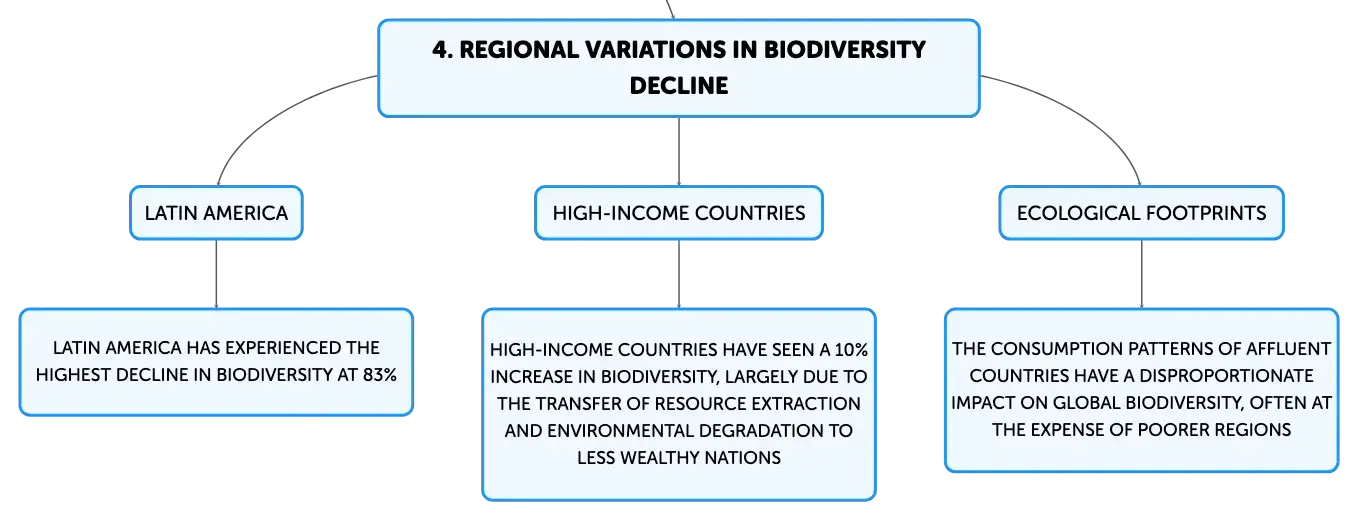 4. REGIONAL VARIATIONS IN BIODIVERSITY DECLINE

LATIN AMERICA

LATIN AMERICA HAS EXPERIENCED THE HIGHEST DECLINE IN BIODIVERSITY AT 83%

HIGH-INCOME COUNTRIES

HIGH-INCOME COUNTRIES HAVE SEEN A 10% INCREASE IN BIODIVERSITY, LARGELY DUE TO THE TRANSFER OF RESOURCE EXTRACTION AND ENVIRONMENTAL DEGRADATION TO LESS WEALTHY NATIONS

ECOLOGICAL FOOTPRINTS

THE CONSUMPTION PATTERNS OF AFFLUENT COUNTRIES HAVE A DISPROPORTIONATE IMPACT ON GLOBAL BIODIVERSITY, OFTEN AT THE EXPENSE OF POORER REGIONS